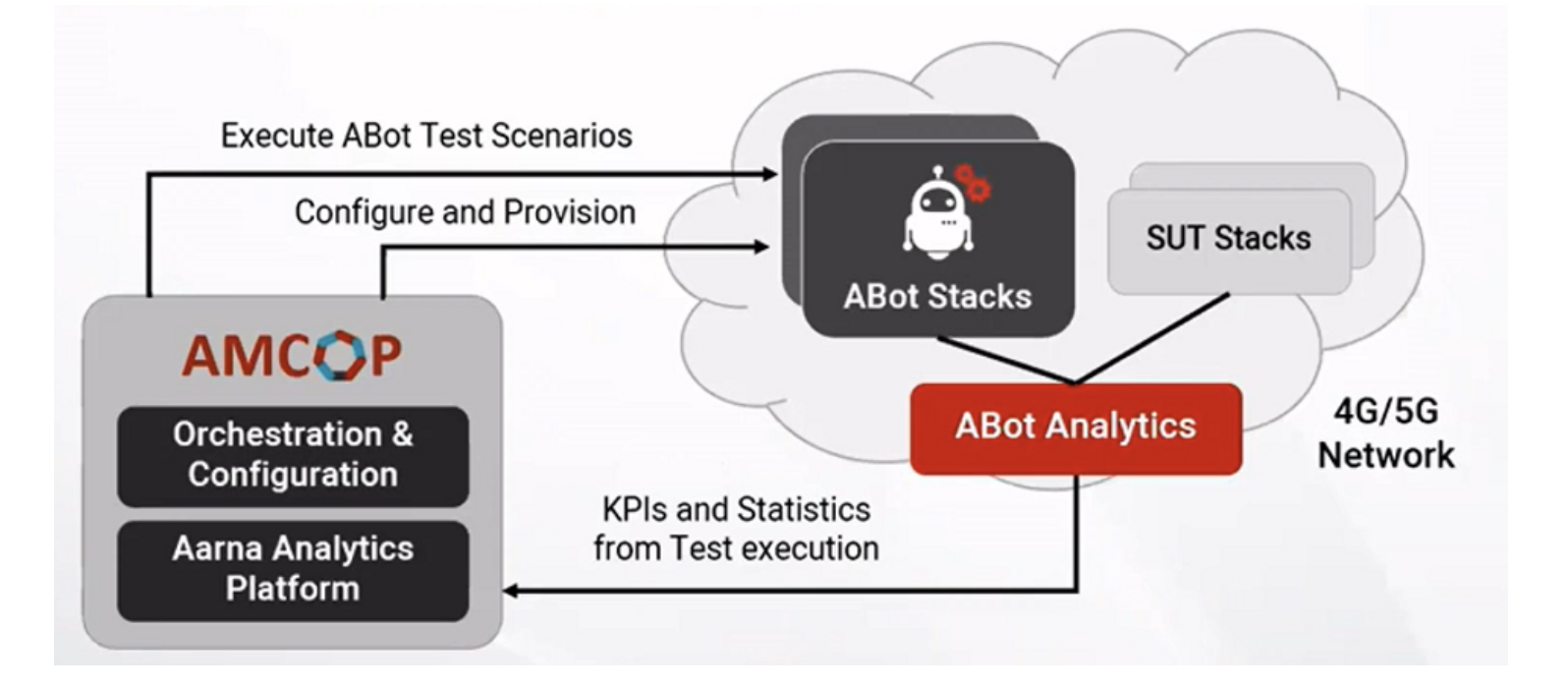 Execute ABot Test Scenarios

Configure and Provision

ABot Stacks

SUT Stacks

AMCOP

Orchestration & Configuration

Aarna Analytics Platform

ABot Analytics

4G/5G Network

KPIs and Statistics from Test execution